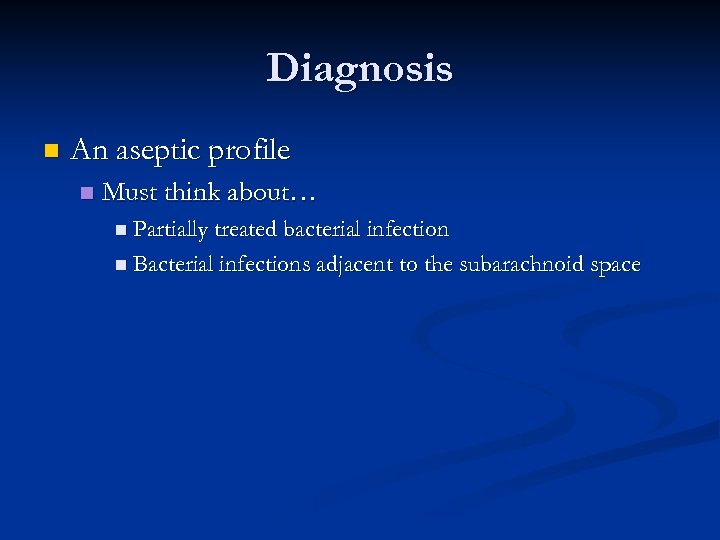 Diagnosis

An aseptic profile

Must think about…

Partially treated bacterial infection

Bacterial infections adjacent to the subarachnoid space